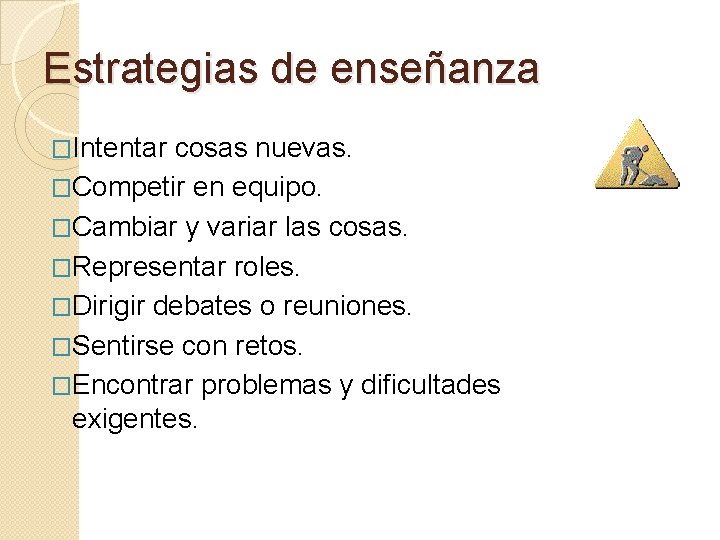 Estrategias de enseñanza

□Intentar cosas nuevas.
□Competir en equipo.
□Cambiar y variar las cosas.
□Representar roles.
□Dirigir debates o reuniones.
□Sentirse con retos.
□Encontrar problemas y dificultades exigentes.